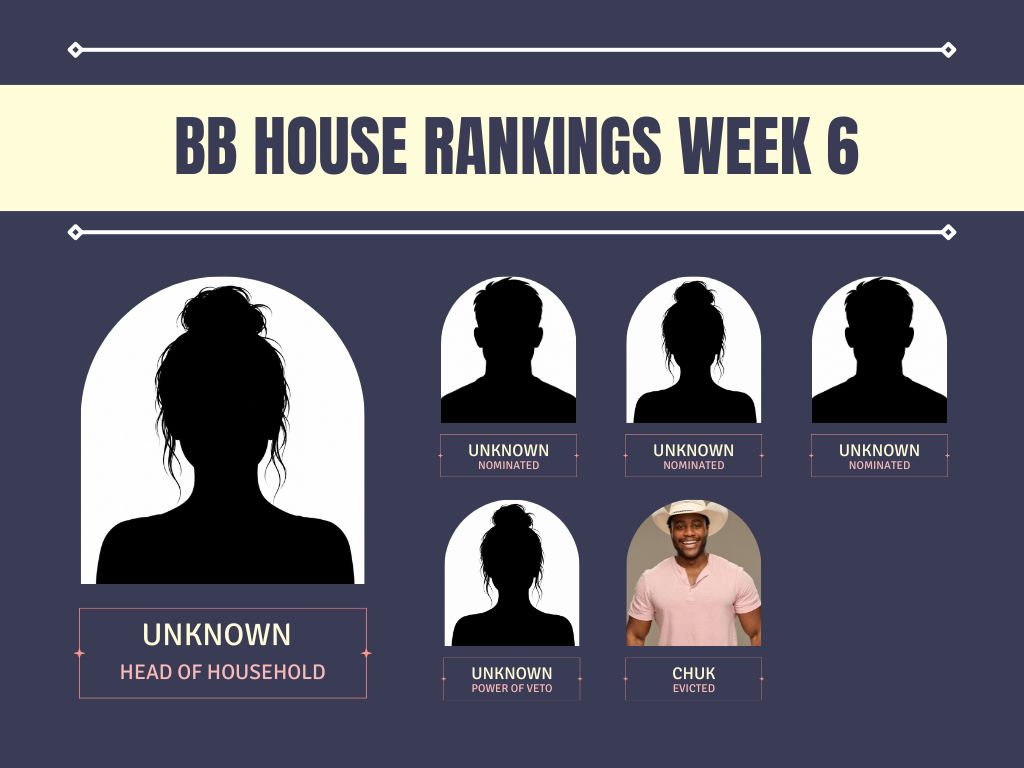 BB HOUSE RANKINGS WEEK 6

UNKNOWN
HEAD OF HOUSEHOLD

UNKNOWN
NOMINATED

UNKNOWN
NOMINATED

UNKNOWN
NOMINATED

UNKNOWN
POWER OF VETO

CHUK
EVICTED